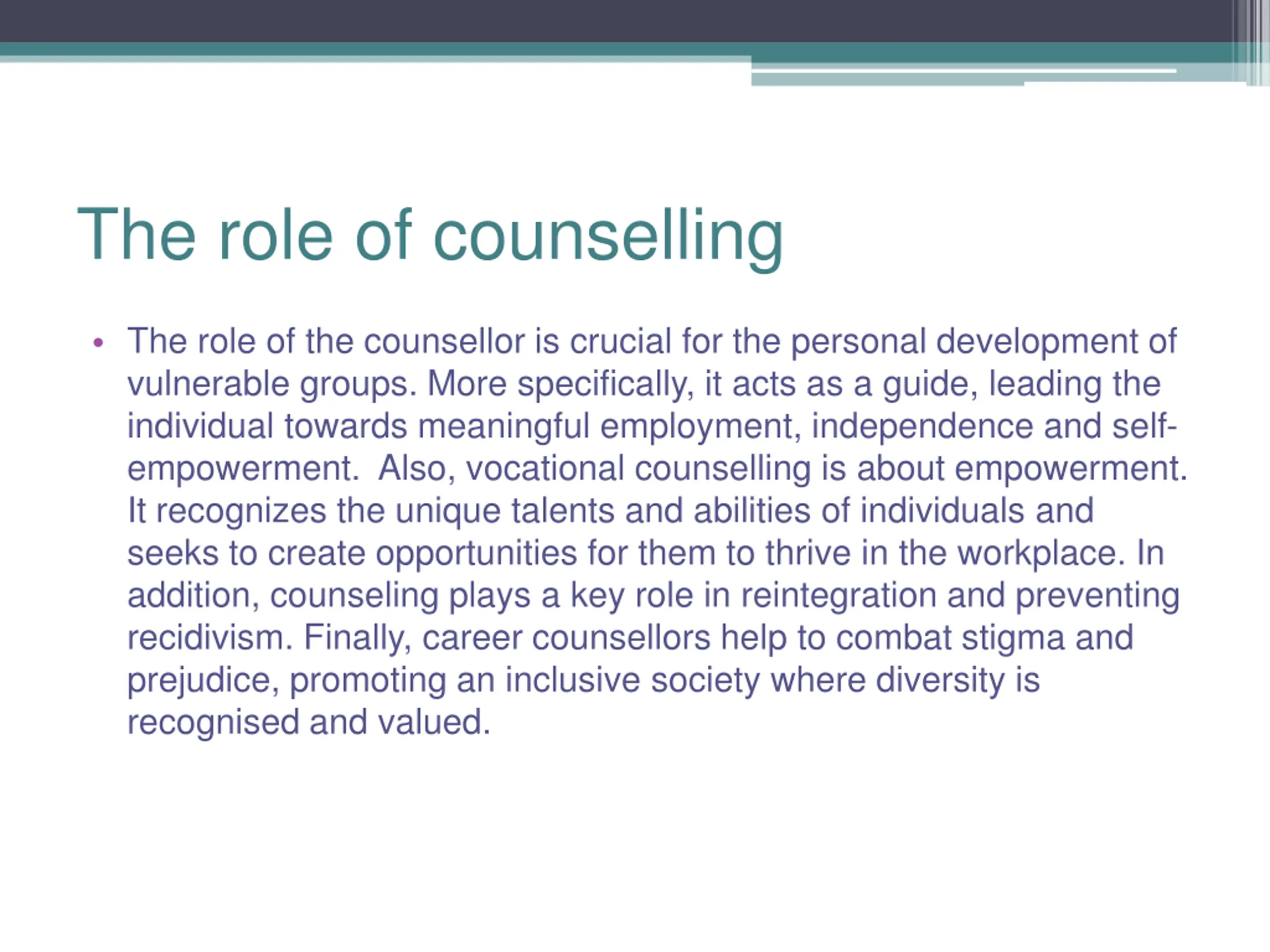 The role of counselling

• The role of the counsellor is crucial for the personal development of vulnerable groups. More specifically, it acts as a guide, leading the individual towards meaningful employment, independence and self-empowerment. Also, vocational counselling is about empowerment. It recognizes the unique talents and abilities of individuals and seeks to create opportunities for them to thrive in the workplace. In addition, counseling plays a key role in reintegration and preventing recidivism. Finally, career counsellors help to combat stigma and prejudice, promoting an inclusive society where diversity is recognised and valued.